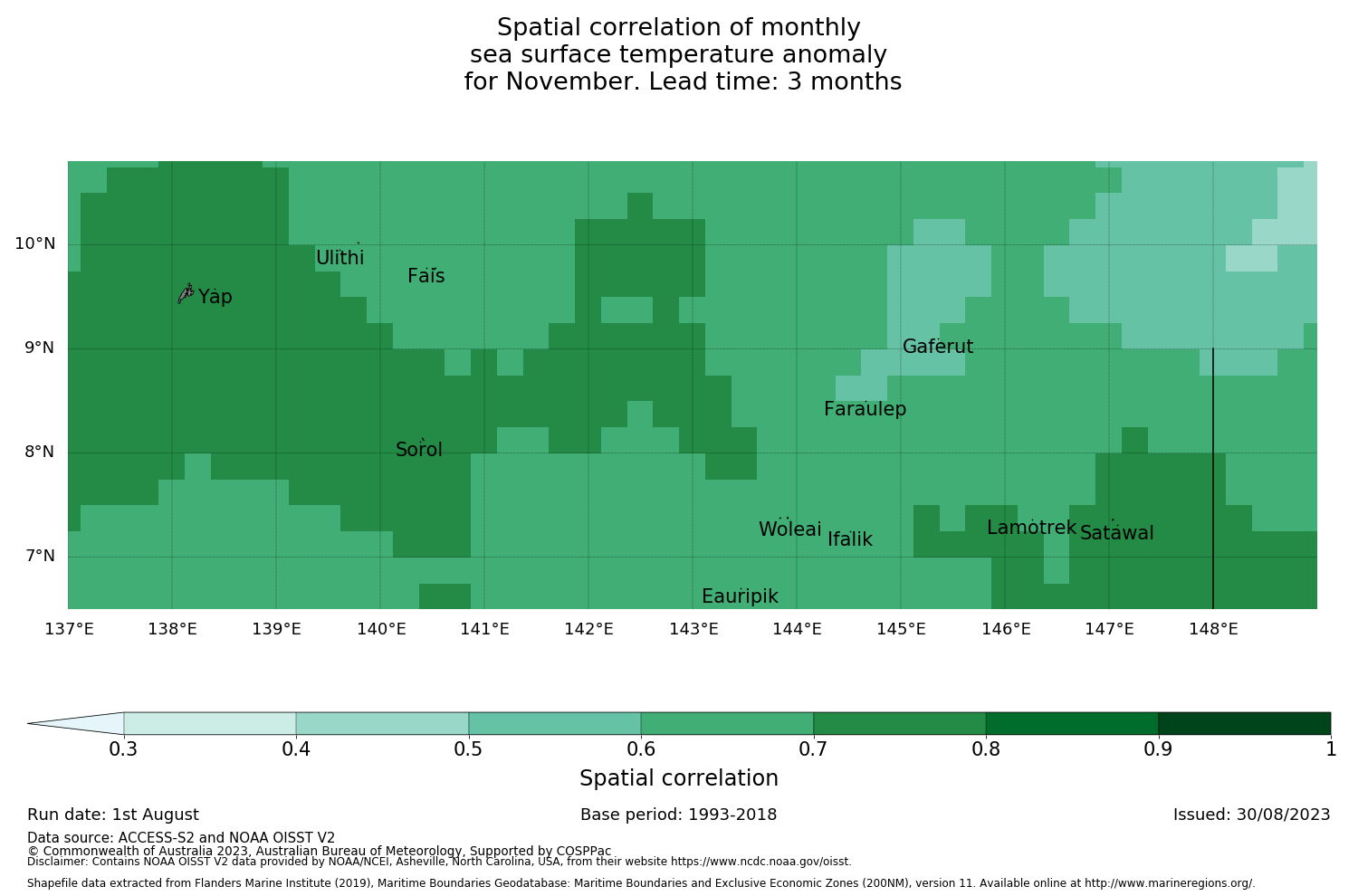 Spatial correlation of monthly
sea surface temperature anomaly
for November. Lead time: 3 months

10°N
9°N
8°N
7°N

Ulithi
Fais
Yap
Gaferut
Faraulep
Sorol
Woleai
Ifalik
Lamotrek
Satawal
Eauripik

137°E 138°E 139°E 140°E 141°E 142°E 143°E 144°E 145°E 146°E 147°E 148°E

0.3 0.4 0.5 0.6 0.7 0.8 0.9 1

Spatial correlation

Run date: 1st August

Base period: 1993-2018

Issued: 30/08/2023

Data source: ACCESS-S2 and NOAA OISST V2
© Commonwealth of Australia 2023, Australian Bureau of Meteorology, Supported by COSPPac
Disclaimer: Contains NOAA OISST V2 data provided by NOAA/NCEI, Asheville, North Carolina, USA, from their website https://www.ncdc.noaa.gov/oisst.

Shapefile data extracted from Flanders Marine Institute (2019), Maritime Boundaries Geodatabase: Maritime Boundaries and Exclusive Economic Zones (200NM), version 11. Available online at http://www.marineregions.org/.